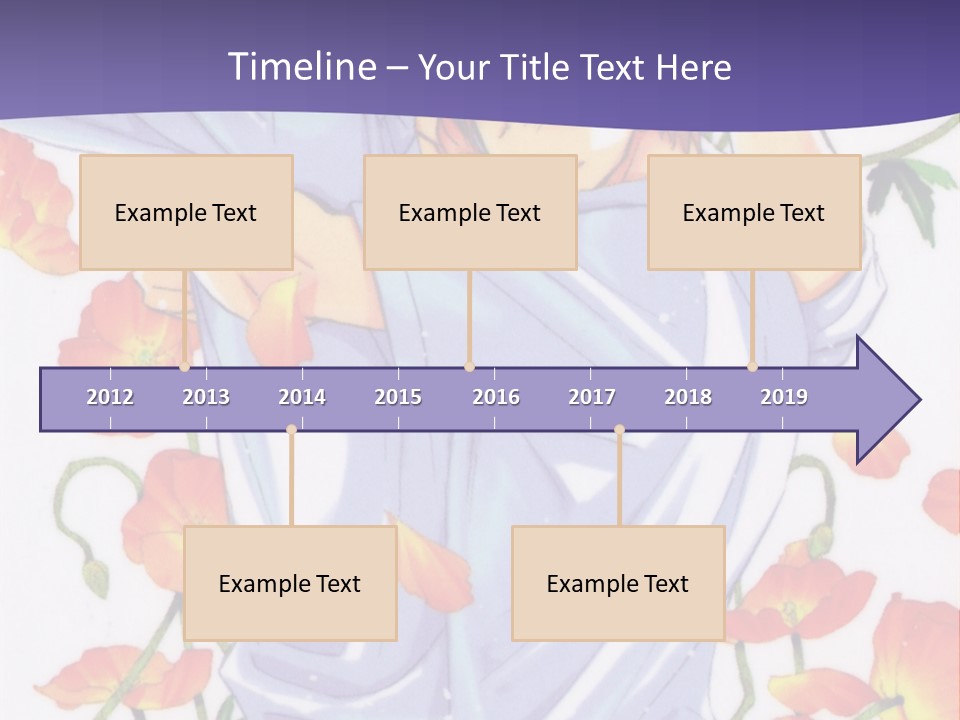 Timeline – Your Title Text Here

Example Text

Example Text

Example Text

2012 2013 2014 2015 2016 2017 2018 2019

Example Text

Example Text